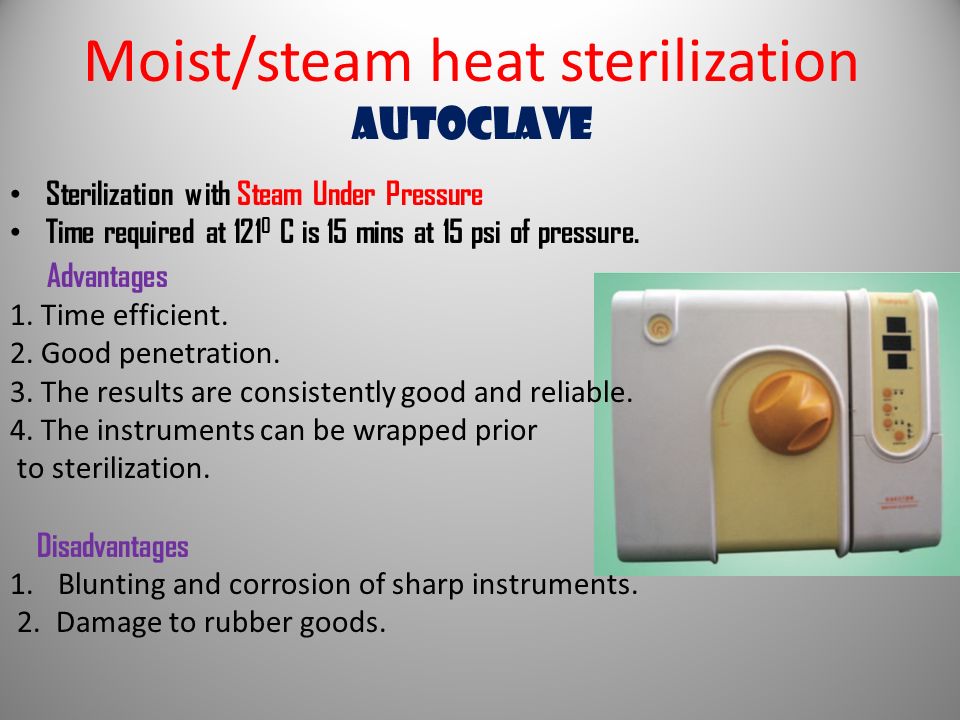 Moist/steam heat sterilization
AUTOCLAVE

• Sterilization with Steam Under Pressure
• Time required at $121^0$ C is 15 mins at 15 psi of pressure.

Advantages
1. Time efficient.
2. Good penetration.
3. The results are consistently good and reliable.
4. The instruments can be wrapped prior to sterilization.

Disadvantages
1. Blunting and corrosion of sharp instruments.
2. Damage to rubber goods.